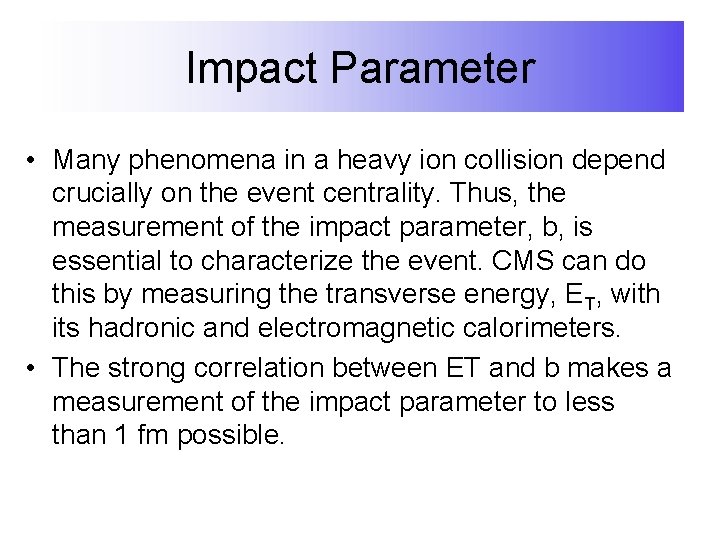 Impact Parameter

• Many phenomena in a heavy ion collision depend crucially on the event centrality. Thus, the measurement of the impact parameter, b, is essential to characterize the event. CMS can do this by measuring the transverse energy, $E_T$, with its hadronic and electromagnetic calorimeters.

• The strong correlation between ET and b makes a measurement of the impact parameter to less than 1 fm possible.